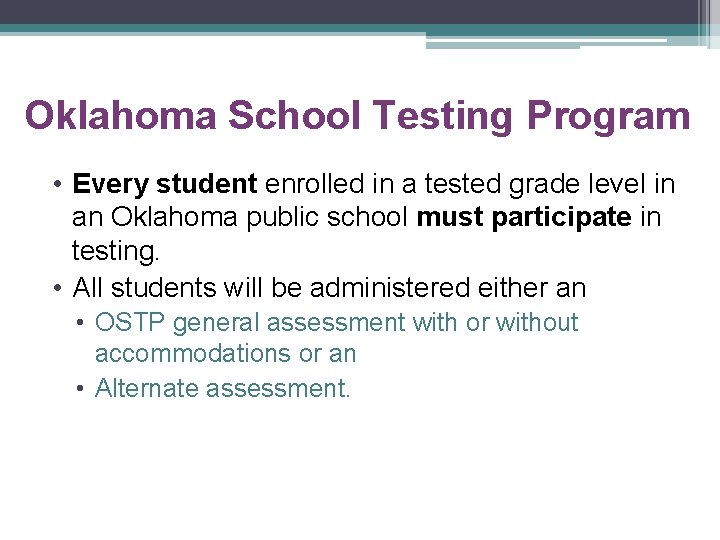 Oklahoma School Testing Program

• Every student enrolled in a tested grade level in an Oklahoma public school must participate in testing.
• All students will be administered either an
  • OSTP general assessment with or without accommodations or an
  • Alternate assessment.